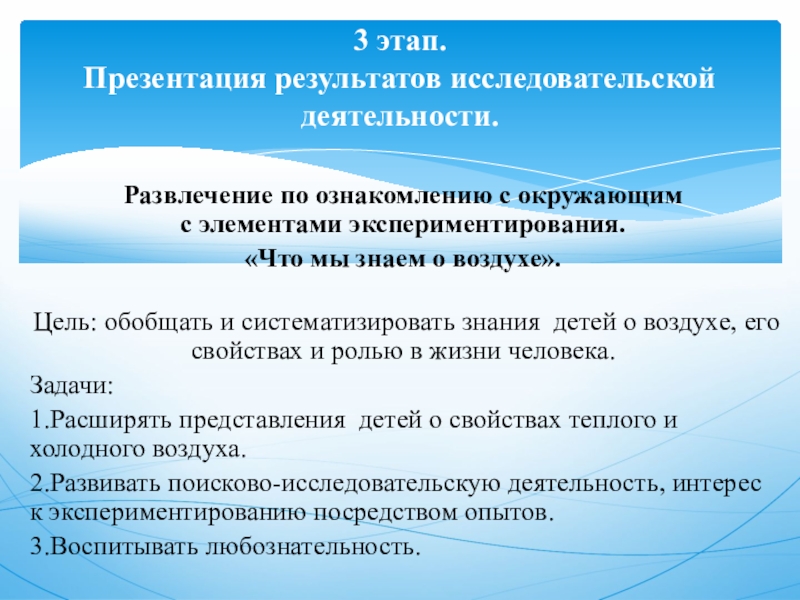 3 этап.
Презентация результатов исследовательской деятельности.

Развлечение по ознакомлению с окружающим с элементами экспериментирования.
«Что мы знаем о воздухе».

Цель: обобщать и систематизировать знания детей о воздухе, его свойствах и ролью в жизни человека.

Задачи:

1.Расширять представления детей о свойствах теплого и холодного воздуха.

2.Развивать поисково-исследовательскую деятельность, интерес к экспериментированию посредством опытов.

3.Воспитывать любознательность.